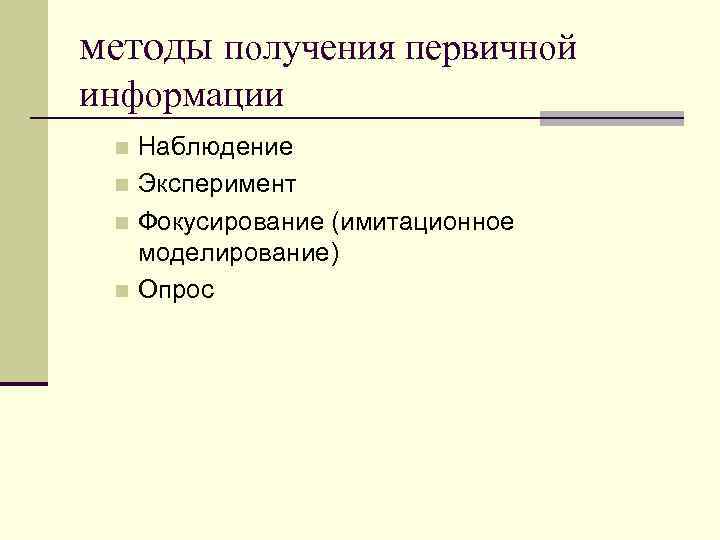 методы получения первичной информации

Наблюдение
Эксперимент
Фокусирование (имитационное моделирование)
Опрос